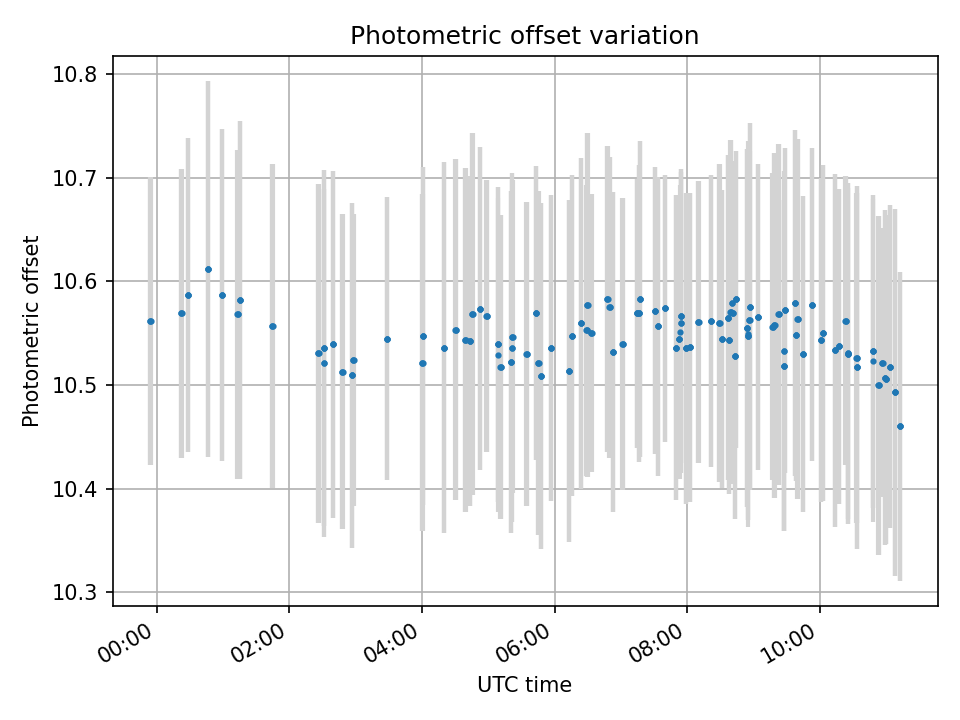 Photometric offset variation

Photometric offset

10.8
10.7
10.6
10.5
10.4
10.3

00:00
02:00
04:00
06:00
08:00
10:00

UTC time